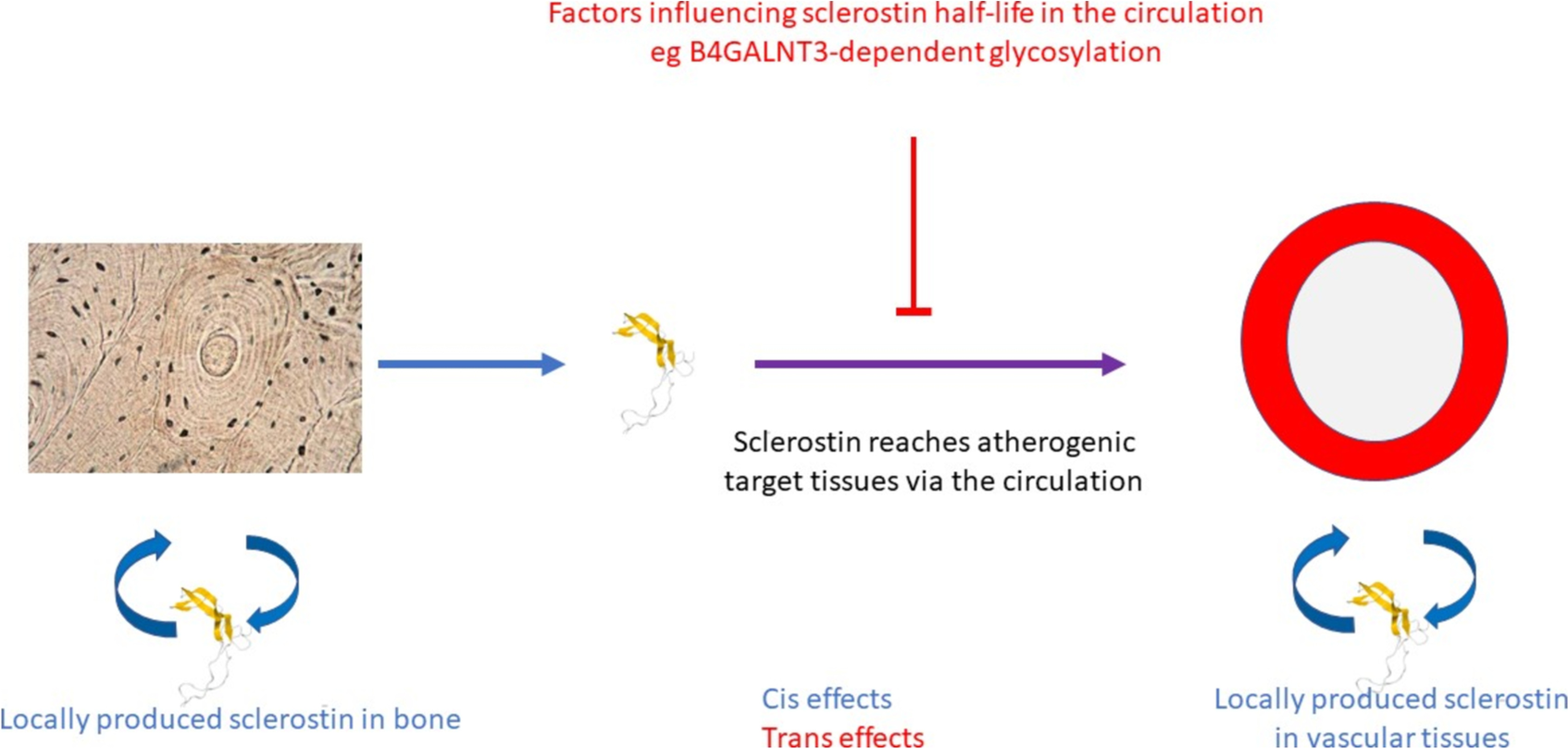 Factors influencing sclerostin half-life in the circulation
eg B4GALNT3-dependent glycosylation

Sclerostin reaches atherogenic target tissues via the circulation

Locally produced sclerostin in bone

Cis effects
Trans effects

Locally produced sclerostin in vascular tissues